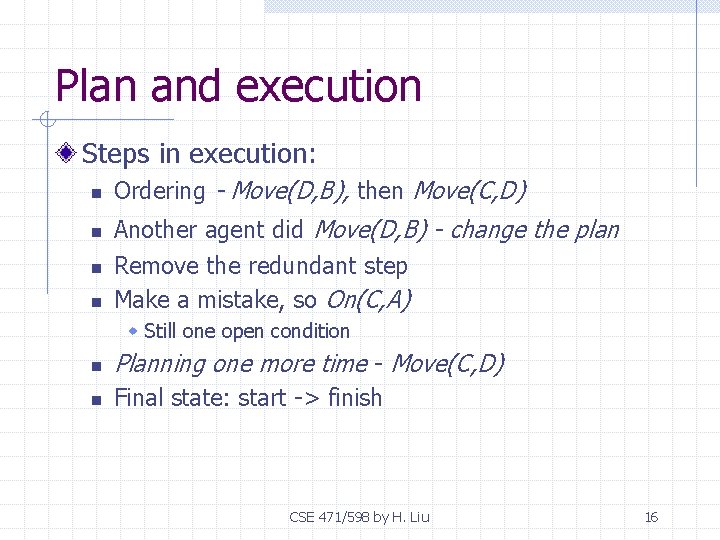 Plan and execution

Steps in execution:

Ordering - Move(D,B), then Move(C,D)

Another agent did Move(D,B) - change the plan

Remove the redundant step

Make a mistake, so On(C,A)

Still one open condition

Planning one more time - Move(C,D)

Final state: start -> finish

CSE 471/598 by H. Liu

16